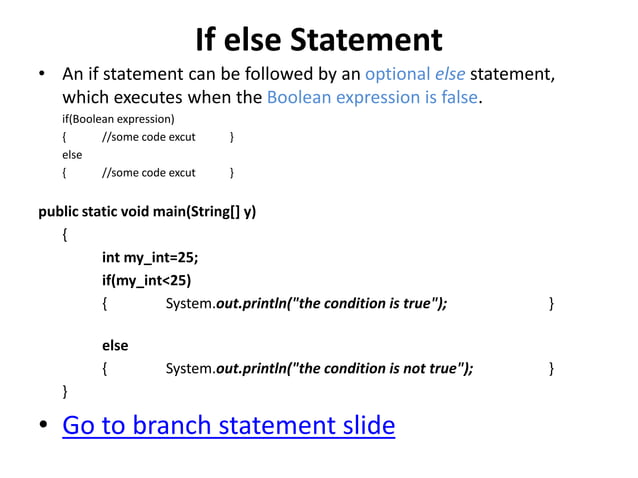 If else Statement

• An if statement can be followed by an optional else statement, which executes when the Boolean expression is false.

if(Boolean expression)
{ //some code excut }
else
{ //some code excut }

public static void main(String[] y)
{
int my_int=25;
if(my_int<25)
{ System.out.println("the condition is true"); }

else
{ System.out.println("the condition is not true"); }
}

• Go to branch statement slide